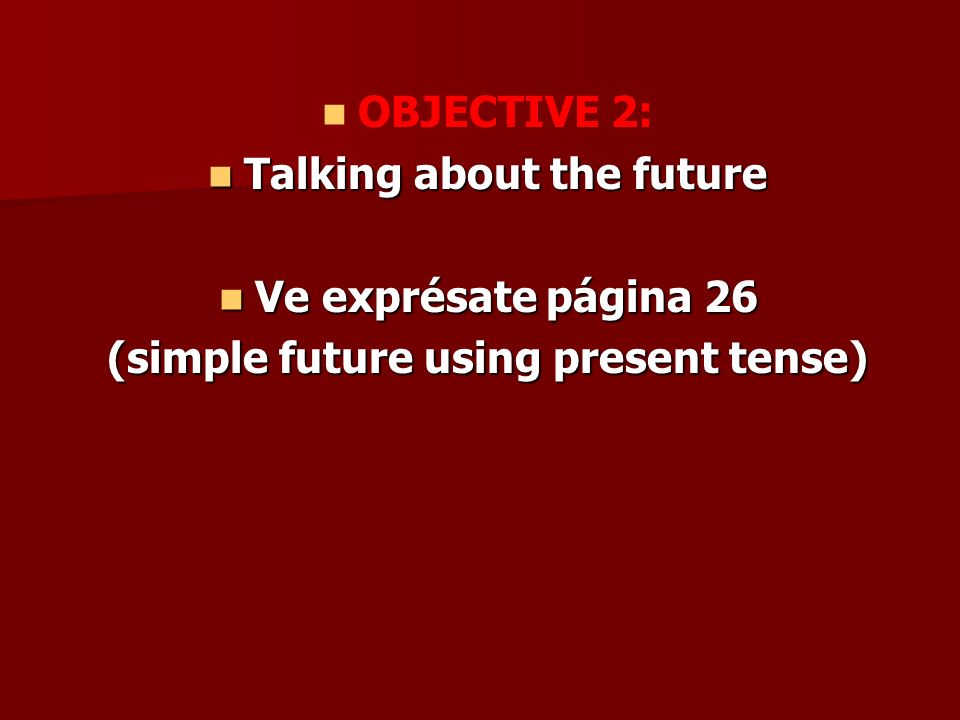 OBJECTIVE 2:
Talking about the future

Ve exprésate página 26
(simple future using present tense)